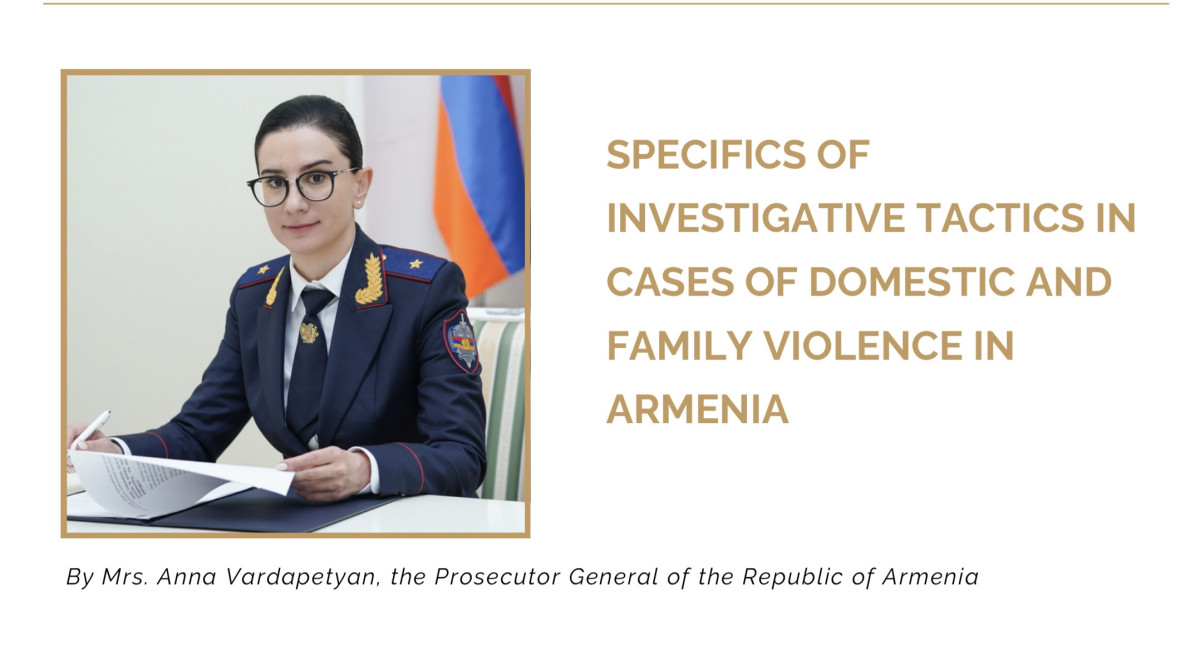 SPECIFICS OF INVESTIGATIVE TACTICS IN CASES OF DOMESTIC AND FAMILY VIOLENCE IN ARMENIA

By Mrs. Anna Vardapetyan, the Prosecutor General of the Republic of Armenia